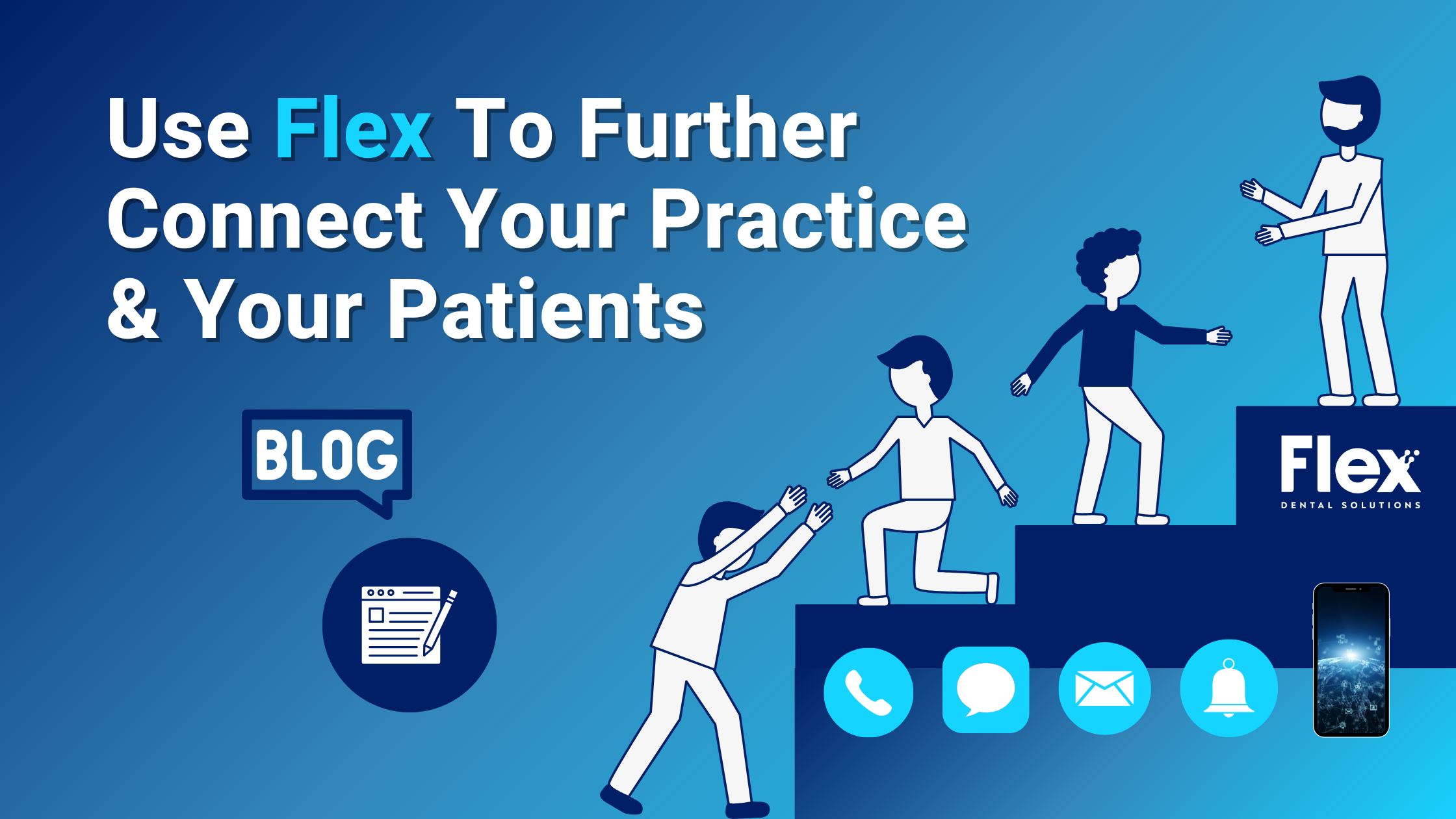 Use Flex To Further Connect Your Practice & Your Patients

BLOG

Flex
DENTAL SOLUTIONS